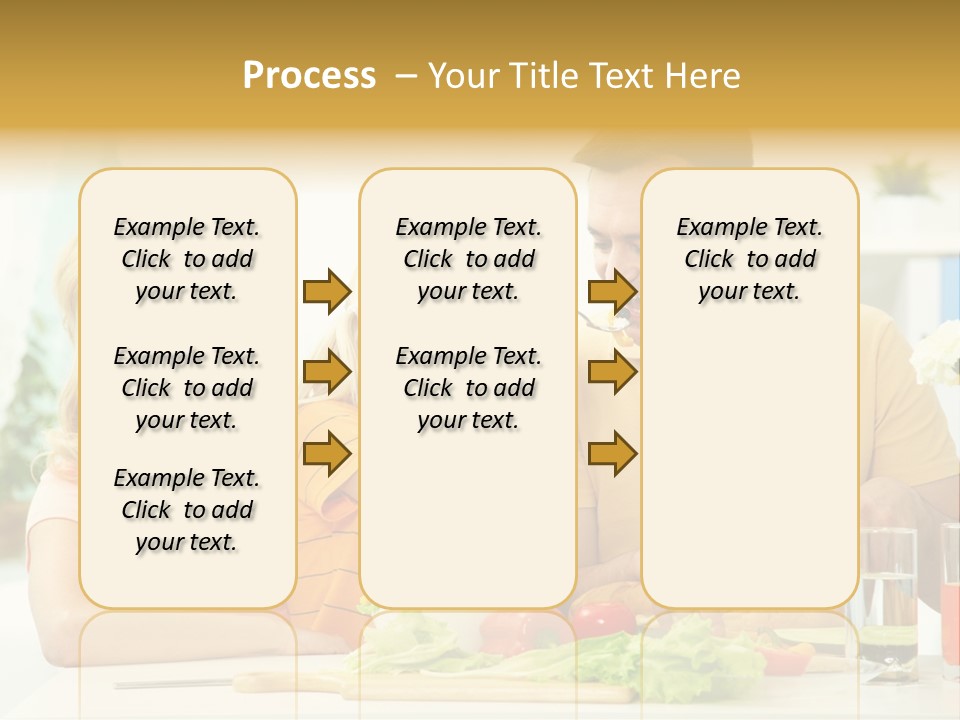 Process – Your Title Text Here

Example Text. Click to add your text.

Example Text. Click to add your text.

Example Text. Click to add your text.

Example Text. Click to add your text.

Example Text. Click to add your text.

Example Text. Click to add your text.